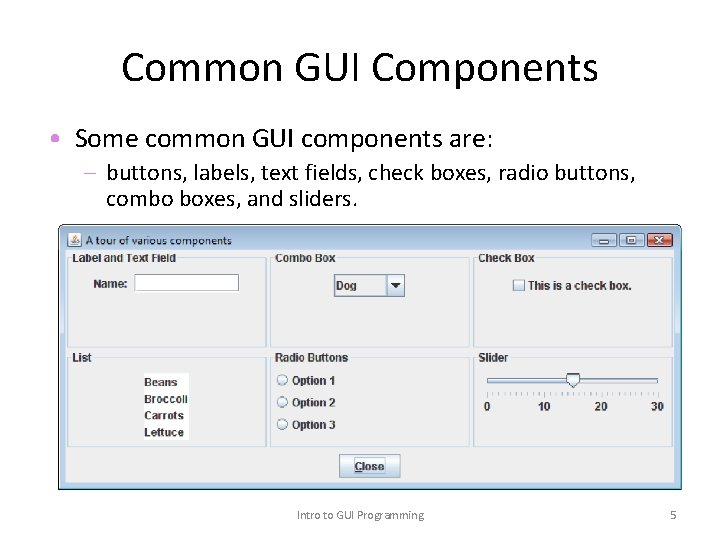 Common GUI Components

• Some common GUI components are:
– buttons, labels, text fields, check boxes, radio buttons, combo boxes, and sliders.

A tour of various components

Label and Text Field
Name:

Combo Box
Dog

Check Box
This is a check box.

List
Beans
Broccoli
Carrots
Lettuce

Radio Buttons
Option 1
Option 2
Option 3

Slider
0 10 20 30

Close

Intro to GUI Programming

5